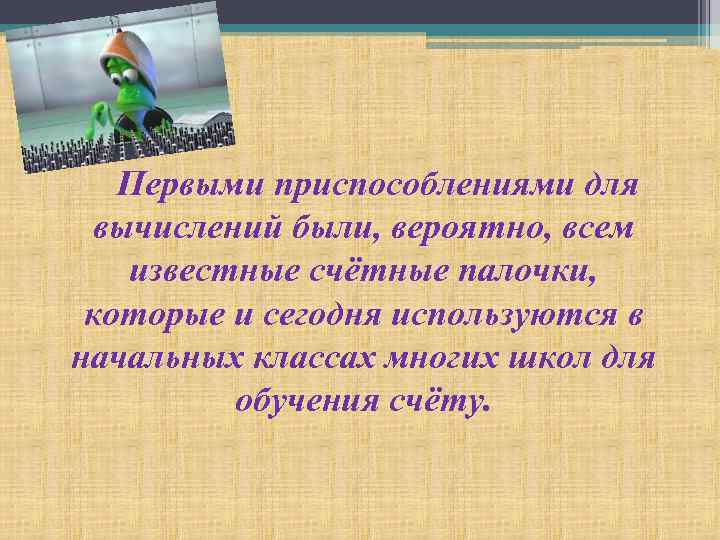 Первыми приспособлениями для вычислений были, вероятно, всем известные счётные палочки, которые и сегодня используются в начальных классах многих школ для обучения счёту.